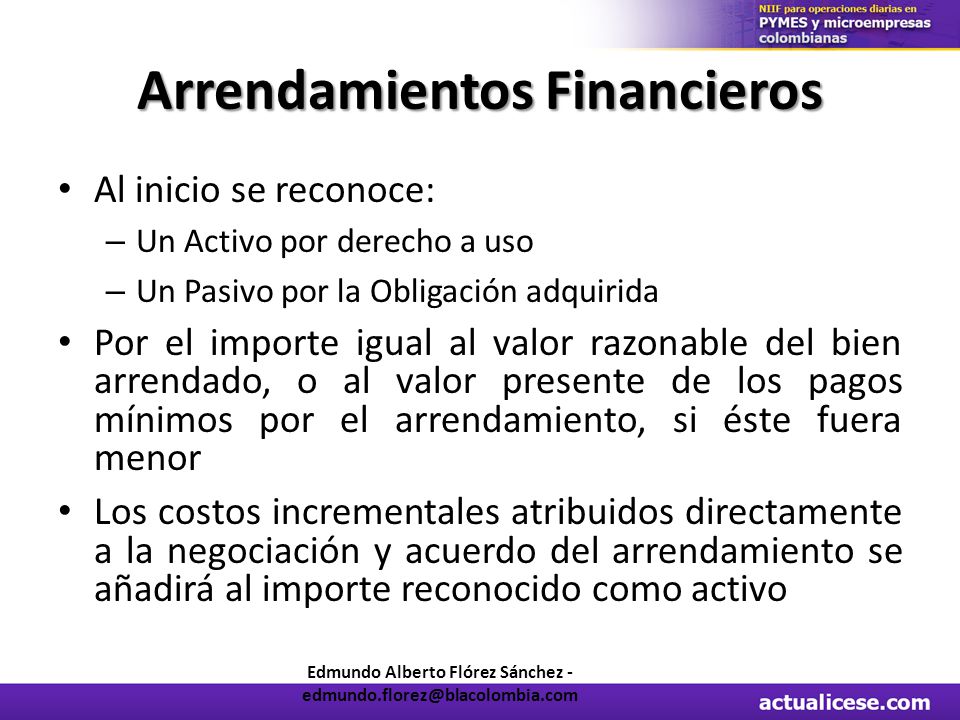 NIIF para operaciones diarias en
PYMES y microempresas colombianas

Arrendamientos Financieros

• Al inicio se reconoce:
– Un Activo por derecho a uso
– Un Pasivo por la Obligación adquirida

• Por el importe igual al valor razonable del bien arrendado, o al valor presente de los pagos mínimos por el arrendamiento, si éste fuera menor

• Los costos incrementales atribuidos directamente a la negociación y acuerdo del arrendamiento se añadirá al importe reconocido como activo

Edmundo Alberto Flórez Sánchez - edmundo.florez@blacolombia.com

actualicese.com